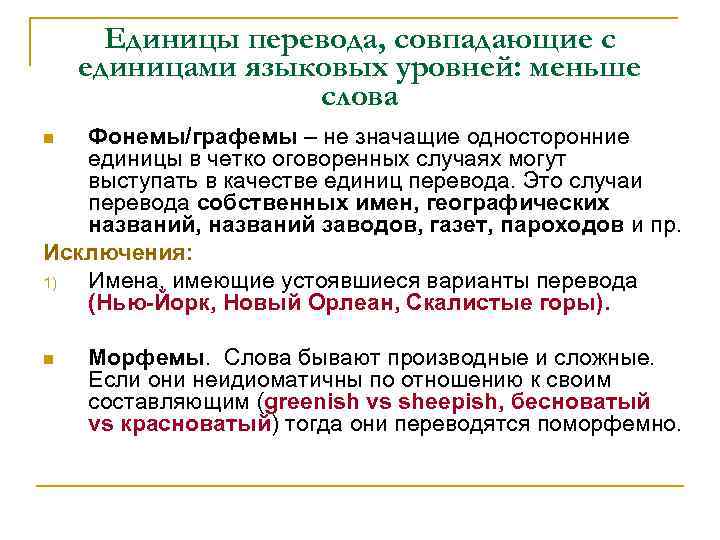 Единицы перевода, совпадающие с единицами языковых уровней: меньше слова

Фонемы/графемы – не значащие односторонние единицы в четко оговоренных случаях могут выступать в качестве единиц перевода. Это случаи перевода собственных имен, географических названий, названий заводов, газет, пароходов и пр.

Исключения:

1) Имена, имеющие устоявшиеся варианты перевода (Нью-Йорк, Новый Орлеан, Скалистые горы).

Морфемы. Слова бывают производные и сложные. Если они неидиоматичны по отношению к своим составляющим (greenish vs sheepish, бесноватый vs красноватый) тогда они переводятся поморфемно.